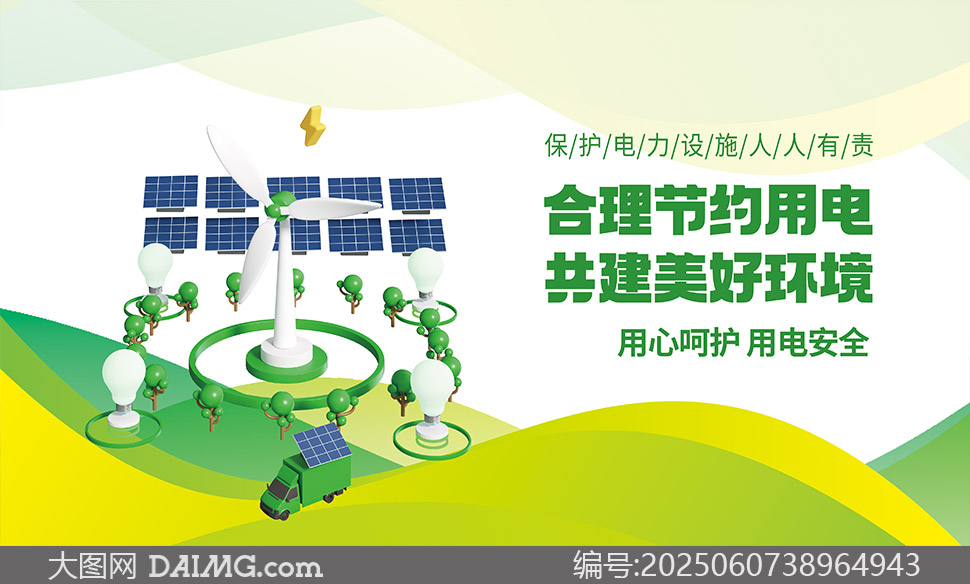 保/护/电/力/设/施/人/人/有/责

合理节约用电
共建美好环境

用心呵护 用电安全

大图网 DAIMG.com

编号:2025060738964943